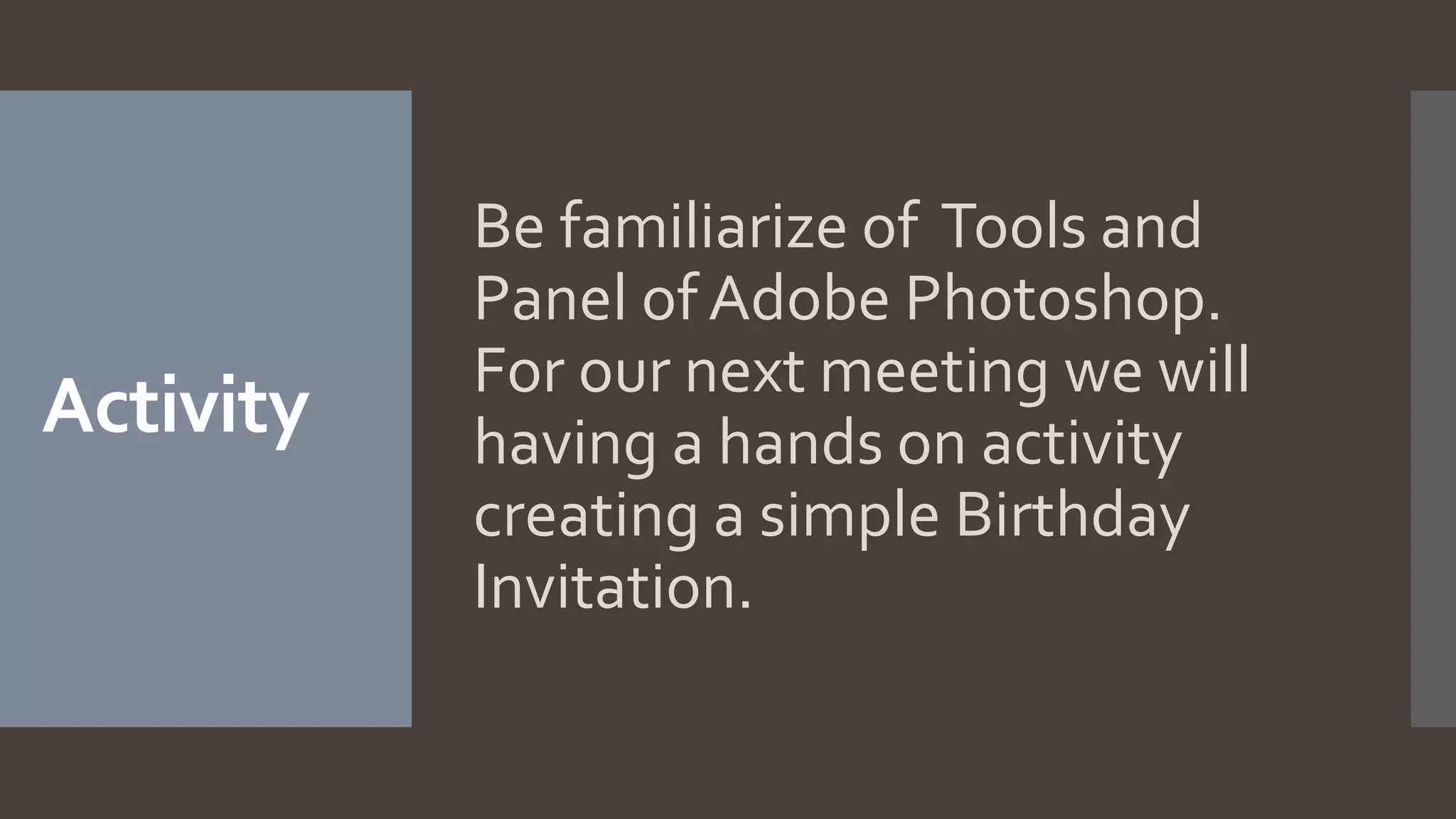 Activity

Be familiarize of Tools and Panel of Adobe Photoshop. For our next meeting we will having a hands on activity creating a simple Birthday Invitation.